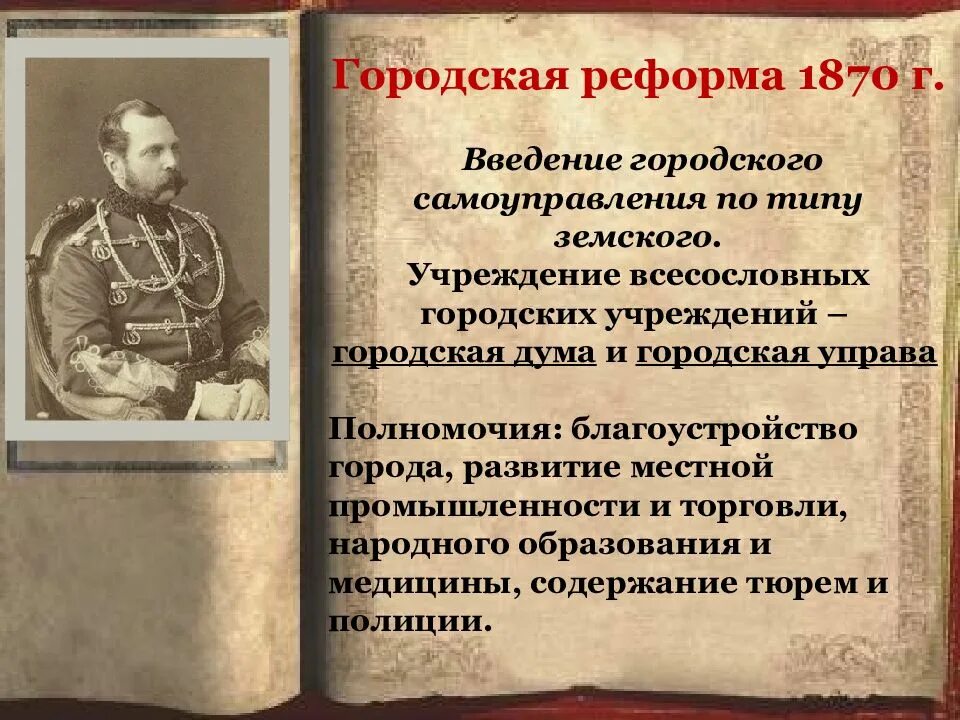 Городская реформа 1870 г.

Введение городского самоуправления по типу земского.

Учреждение всесословных городских учреждений – городская дума и городская управа

Полномочия: благоустройство города, развитие местной промышленности и торговли, народного образования и медицины, содержание тюрем и полиции.